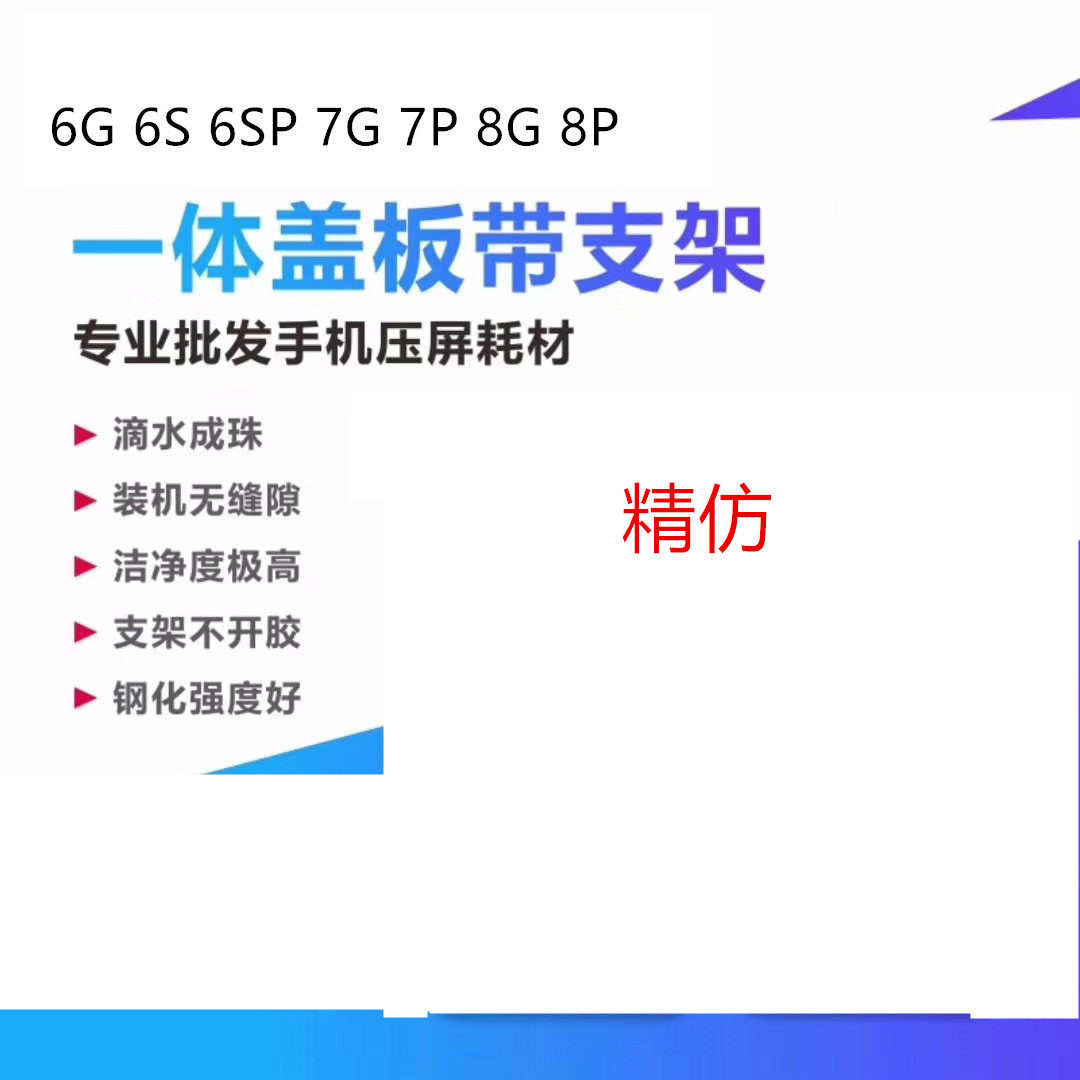 6G 6S 6SP 7G 7P 8G 8P

一体盖板带支架

专业批发手机压屏耗材

▶ 滴水成珠
▶ 装机无缝隙
▶ 洁净度极高
▶ 支架不开胶
▶ 钢化强度好

精仿